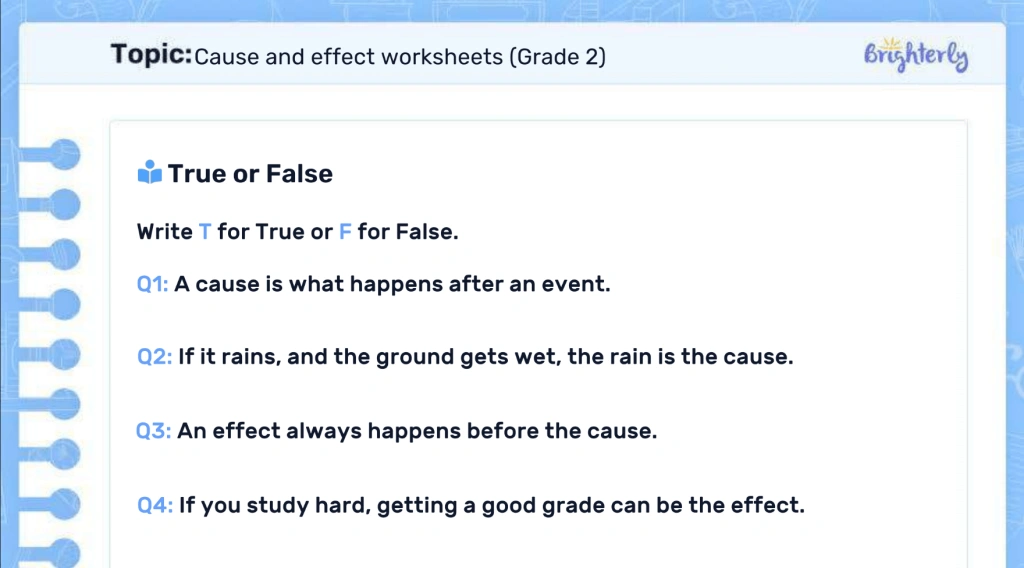 Topic: Cause and effect worksheets (Grade 2)

Brighterly

True or False

Write T for True or F for False.

Q1: A cause is what happens after an event.

Q2: If it rains, and the ground gets wet, the rain is the cause.

Q3: An effect always happens before the cause.

Q4: If you study hard, getting a good grade can be the effect.